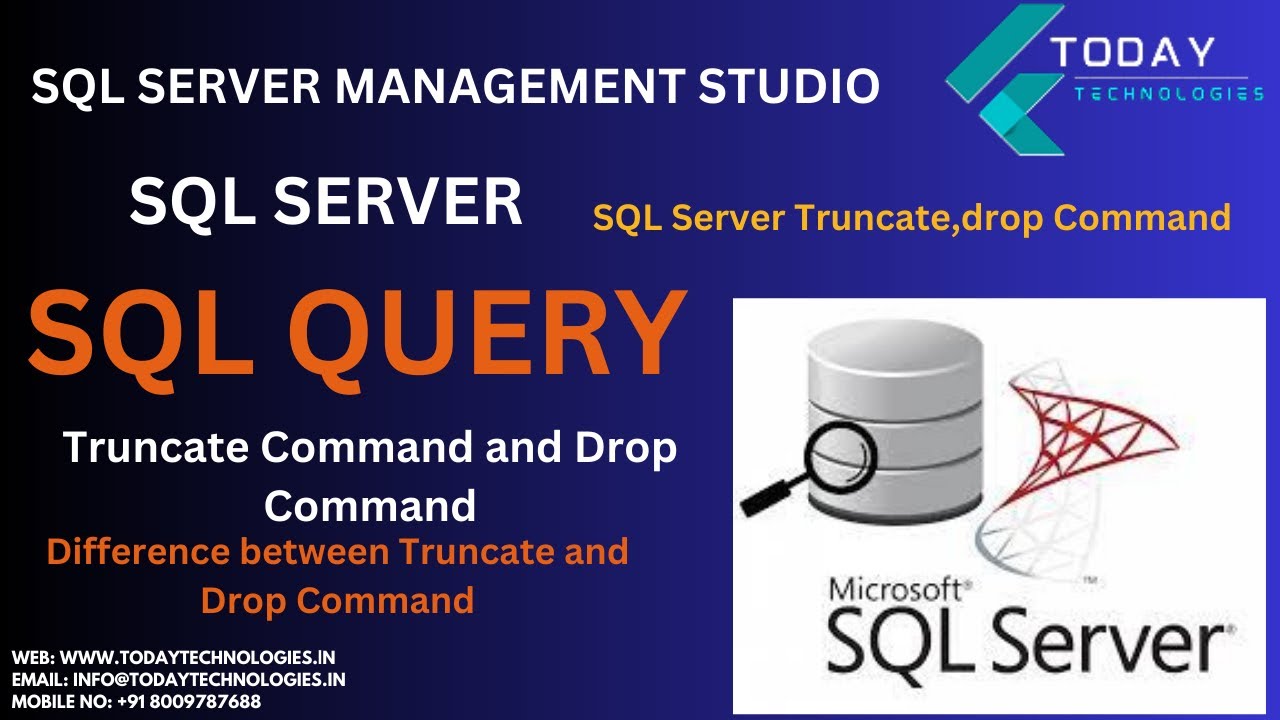 SQL SERVER MANAGEMENT STUDIO

TODAY
TECHNOLOGIES

SQL SERVER

SQL Server Truncate,drop Command

SQL QUERY

Truncate Command and Drop Command

Difference between Truncate and Drop Command

Microsoft® SQL Server®

WEB: WWW.TODAYTECHNOLOGIES.IN
EMAIL: INFO@TODAYTECHNOLOGIES.IN
MOBILE NO: +91 8009787688